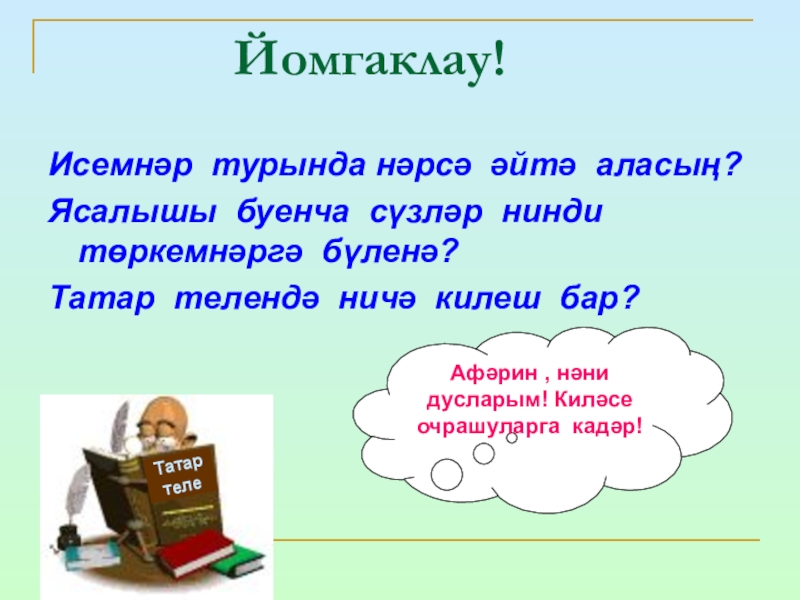 Йомгаклау!

Исемнәр турында нәрсә әйтә аласың?

Ясалышы буенча сүзләр нинди төркемнәргә бүленә?

Татар телендә ничә килеш бар?

Афәрин , нәни дусларым! Киләсе очрашуларга кадәр!

Татар теле